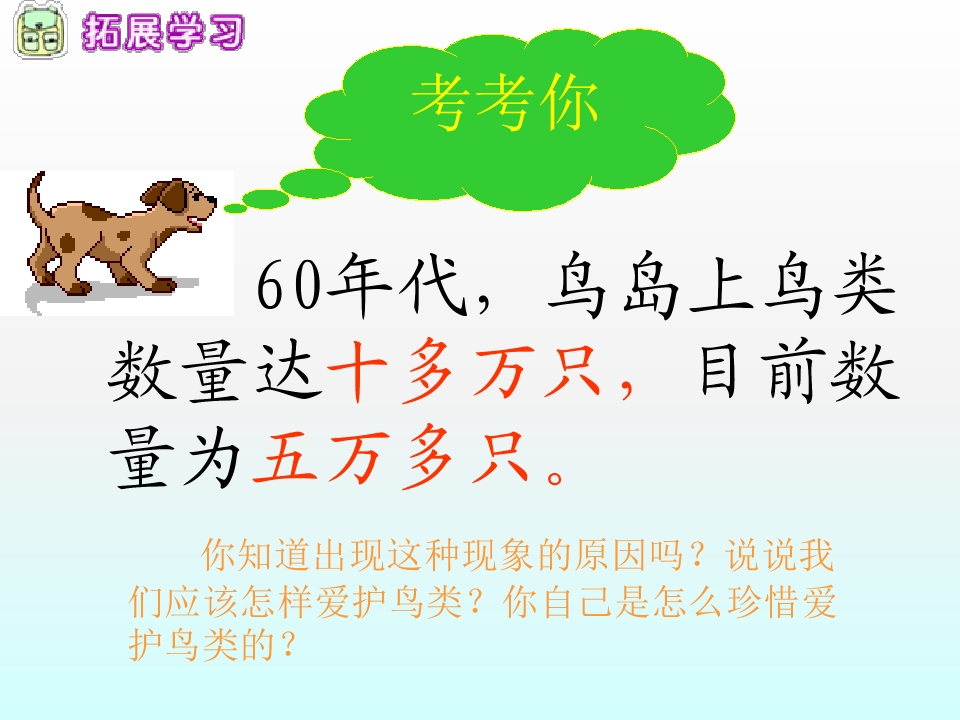 拓展学习

考考你

60年代，鸟岛上鸟类数量达十多万只，目前数量为五万多只。

你知道出现这种现象的原因吗？说说我们应该怎样爱护鸟类？你自己是怎么珍惜爱护鸟类的？